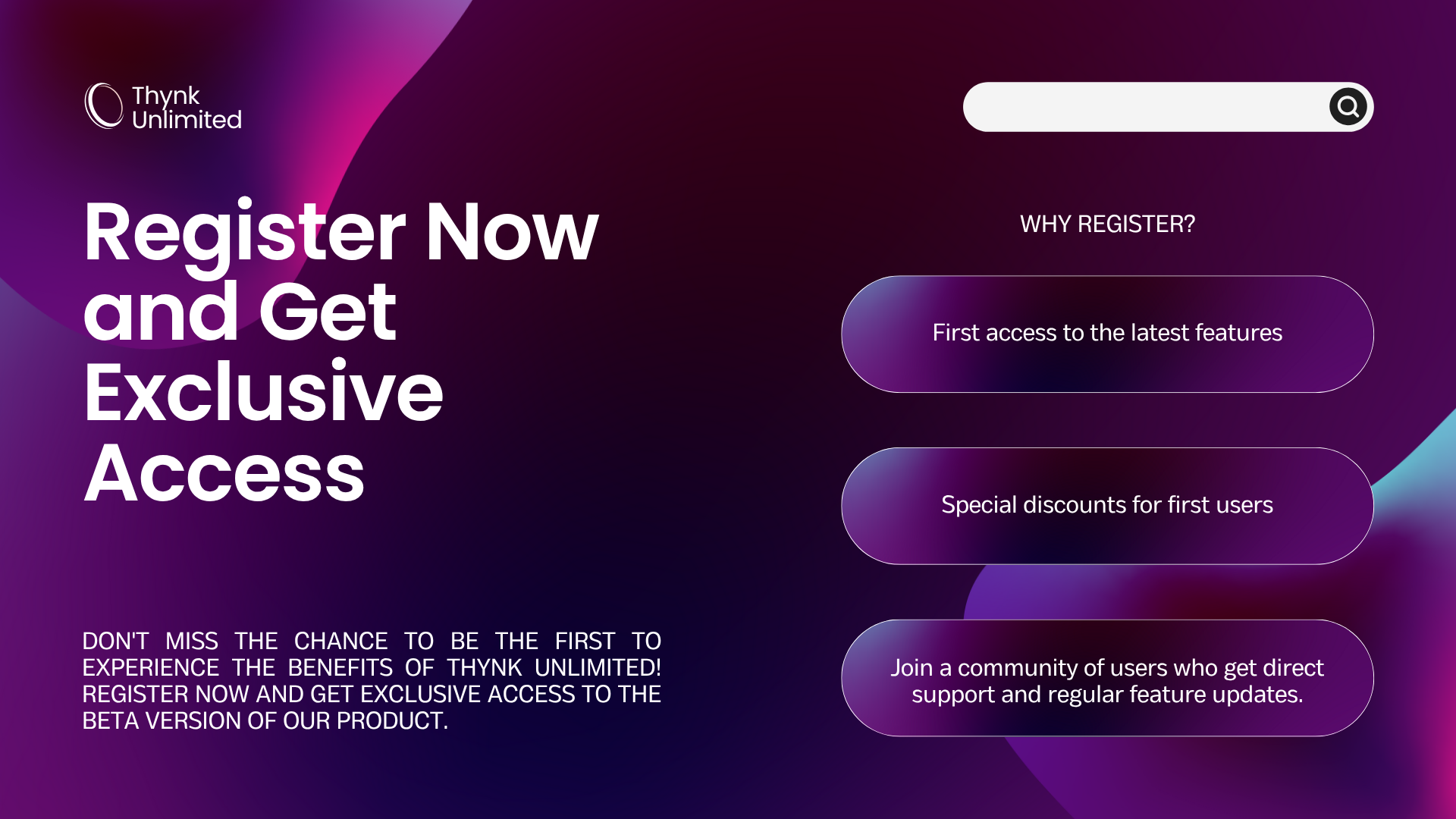 Thynk Unlimited

Register Now and Get Exclusive Access

DON'T MISS THE CHANCE TO BE THE FIRST TO EXPERIENCE THE BENEFITS OF THYNK UNLIMITED! REGISTER NOW AND GET EXCLUSIVE ACCESS TO THE BETA VERSION OF OUR PRODUCT.

WHY REGISTER?

First access to the latest features

Special discounts for first users

Join a community of users who get direct support and regular feature updates.